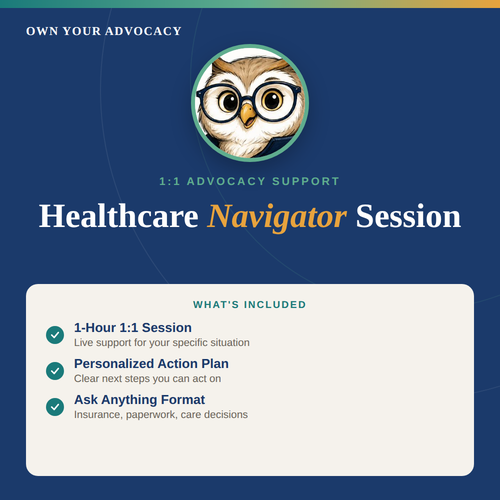 OWN YOUR ADVOCACY

1:1 ADVOCACY SUPPORT

Healthcare Navigator Session

WHAT'S INCLUDED

1-Hour 1:1 Session
Live support for your specific situation

Personalized Action Plan
Clear next steps you can act on

Ask Anything Format
Insurance, paperwork, care decisions